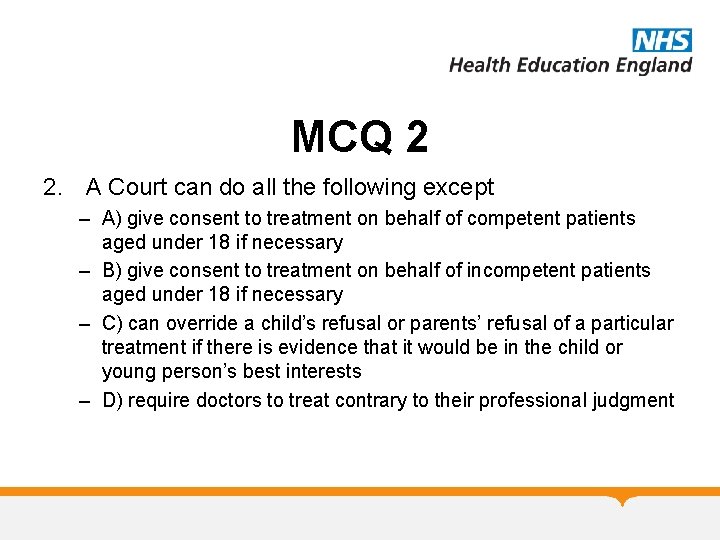 NHS
Health Education England

MCQ 2

2. A Court can do all the following except

– A) give consent to treatment on behalf of competent patients aged under 18 if necessary

– B) give consent to treatment on behalf of incompetent patients aged under 18 if necessary

– C) can override a child's refusal or parents' refusal of a particular treatment if there is evidence that it would be in the child or young person's best interests

– D) require doctors to treat contrary to their professional judgment